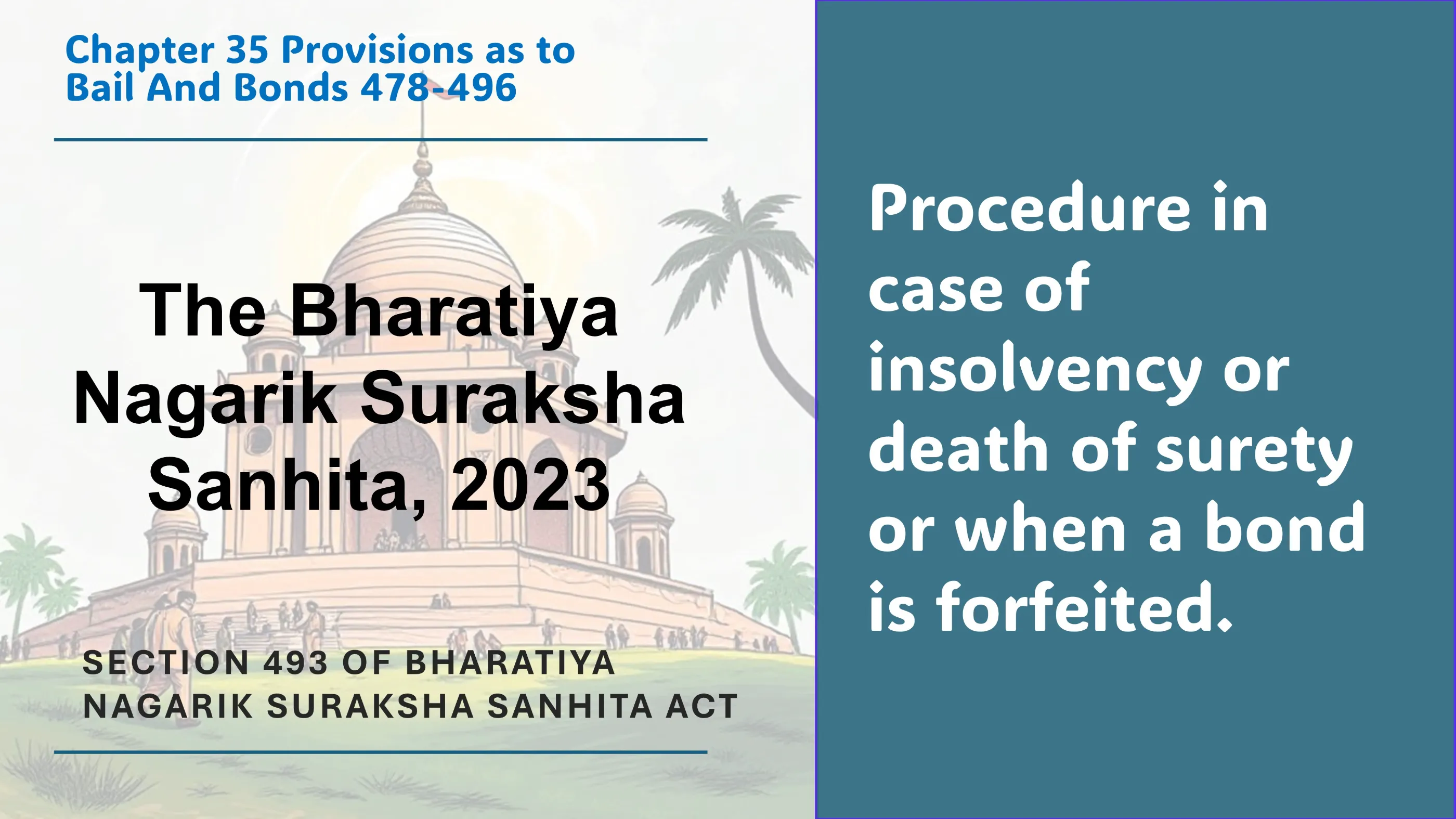 Chapter 35 Provisions as to Bail And Bonds 478-496

The Bharatiya Nagarik Suraksha Sanhita, 2023

SECTION 493 OF BHARATIYA NAGARIK SURAKSHA SANHITA ACT

Procedure in case of insolvency or death of surety or when a bond is forfeited.